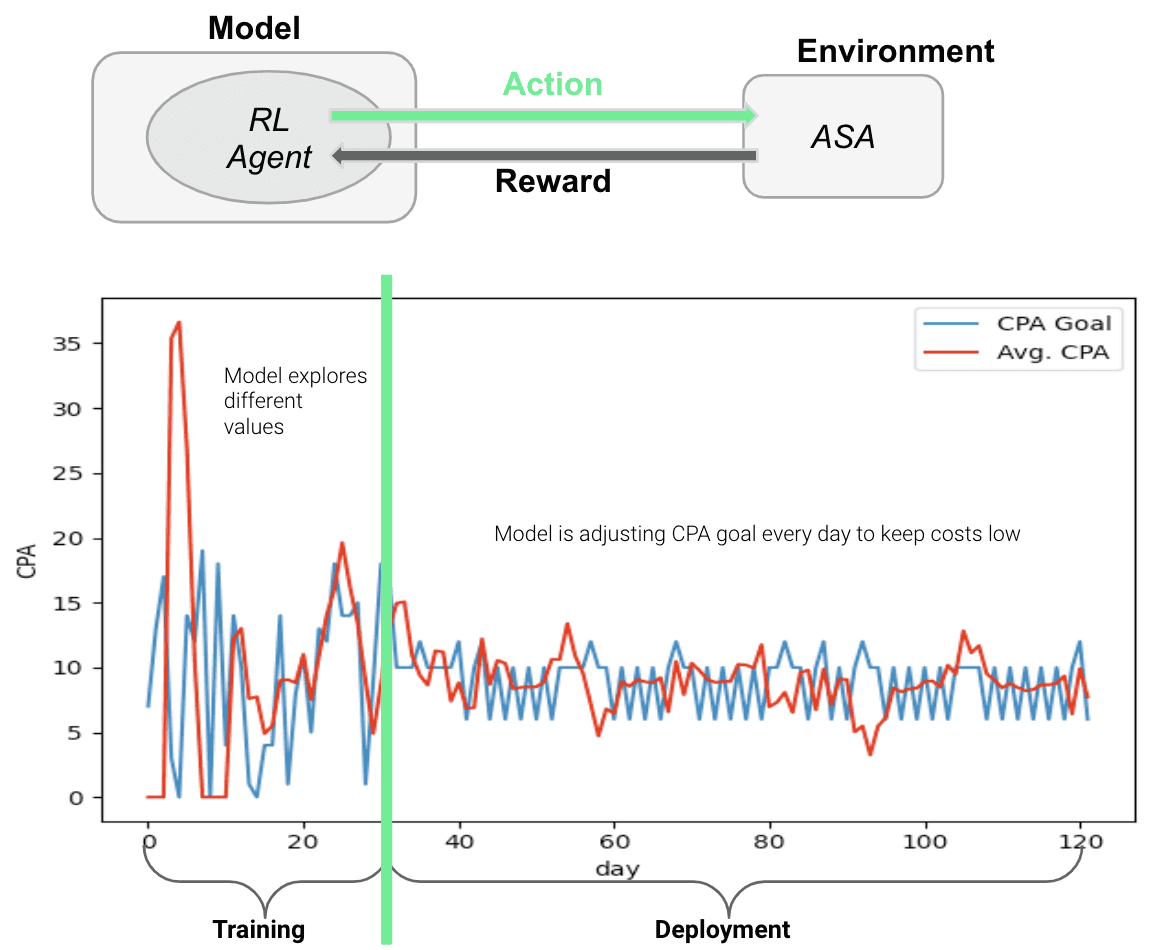 Model

RL Agent

Action

Reward

Environment

ASA

CPA Goal
Avg. CPA

Model explores different values

Model is adjusting CPA goal every day to keep costs low

CPA

35
30
25
20
15
10
5
0

0
20
40
60
80
100
120

day

Training

Deployment